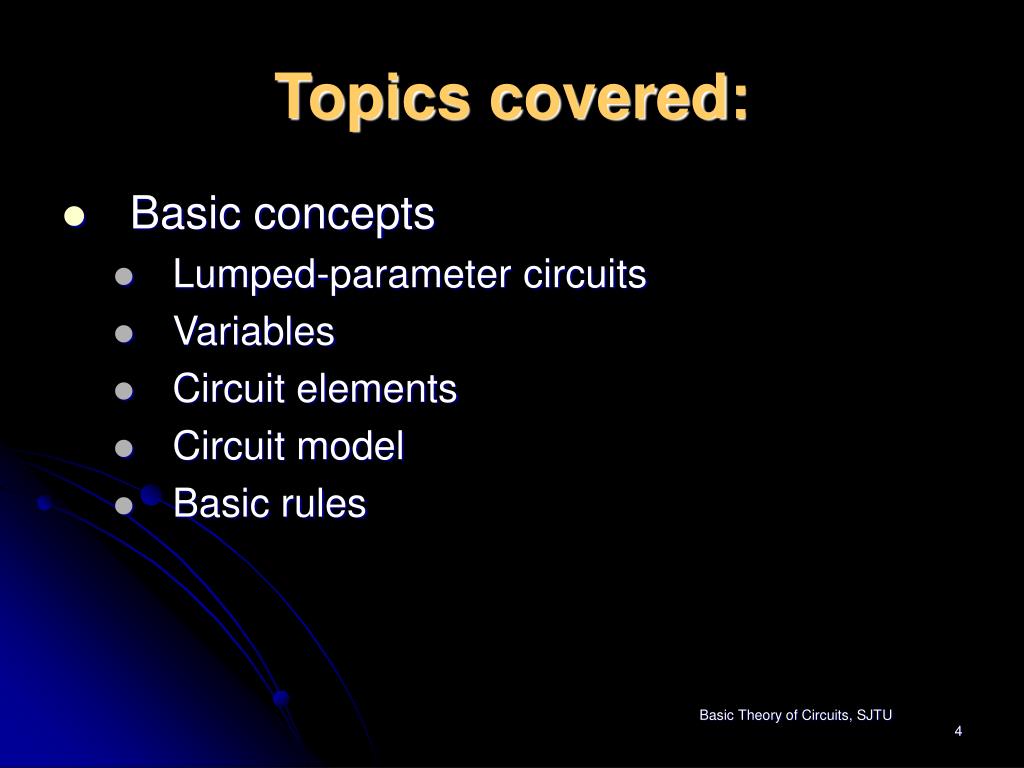 Topics covered:

- Basic concepts
  - Lumped-parameter circuits
  - Variables
  - Circuit elements
  - Circuit model
  - Basic rules

Basic Theory of Circuits, SJTU

4